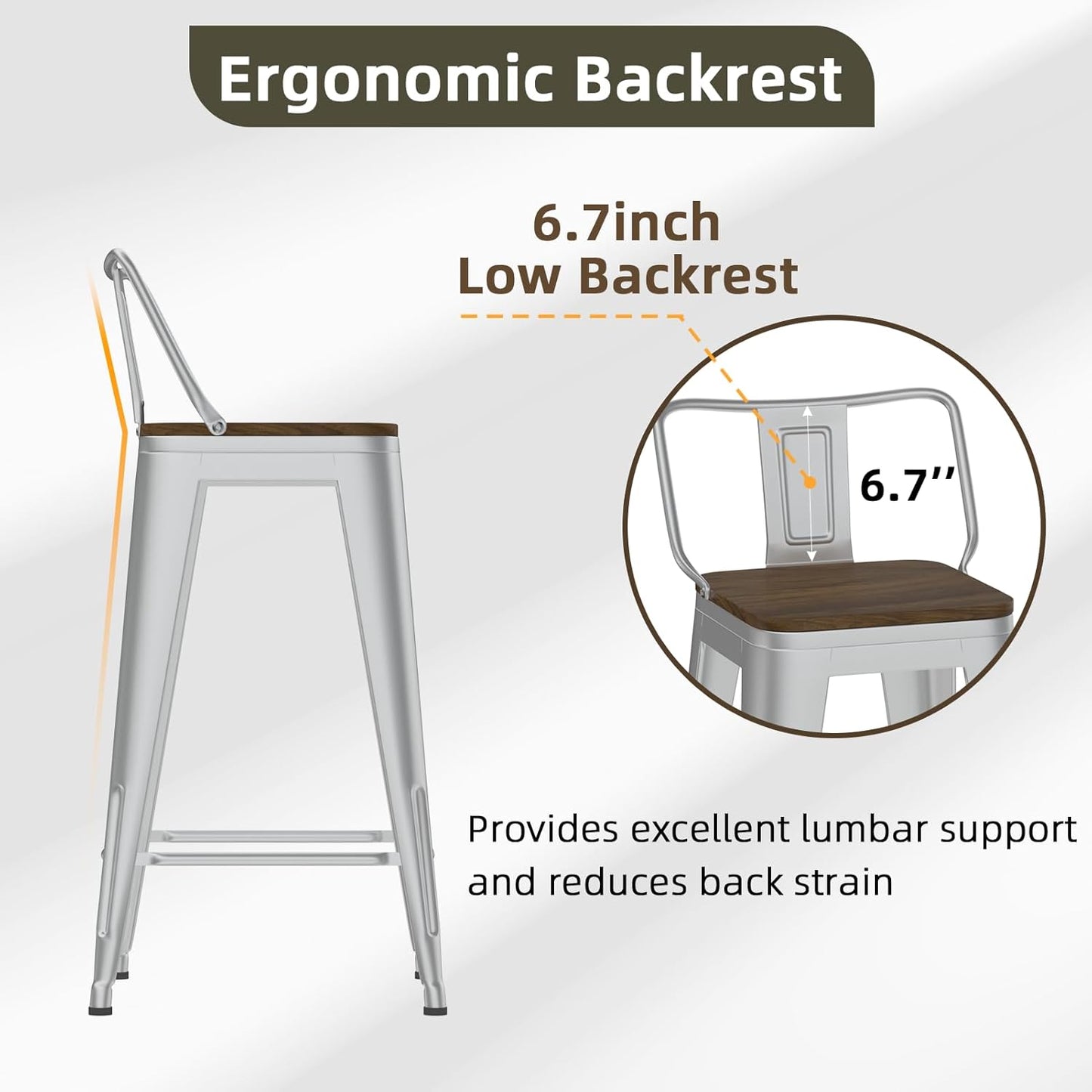 Ergonomic Backrest

6.7inch
Low Backrest

6.7''

Provides excellent lumbar support and reduces back strain